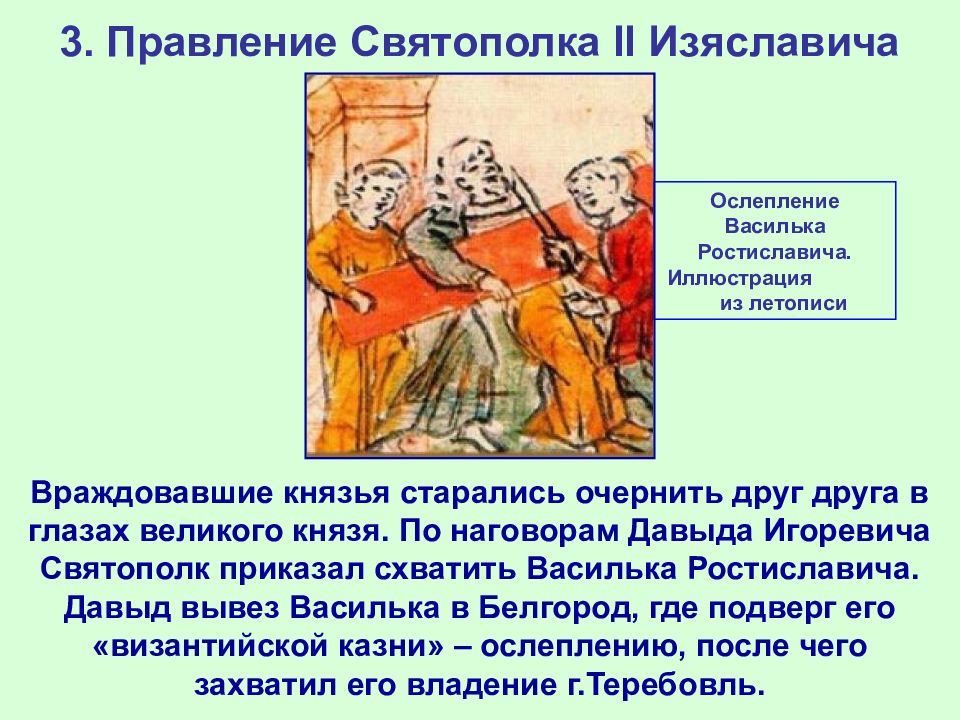 3. Правление Святополка II Изяславича

Ослепление Василька Ростиславича. Иллюстрация из летописи

Враждовавшие князья старались очернить друг друга в глазах великого князя. По наговорам Давыда Игоревича Святополк приказал схватить Василька Ростиславича. Давыд вывез Василька в Белгород, где подверг его «византийской казни» – ослеплению, после чего захватил его владение г.Теребовль.